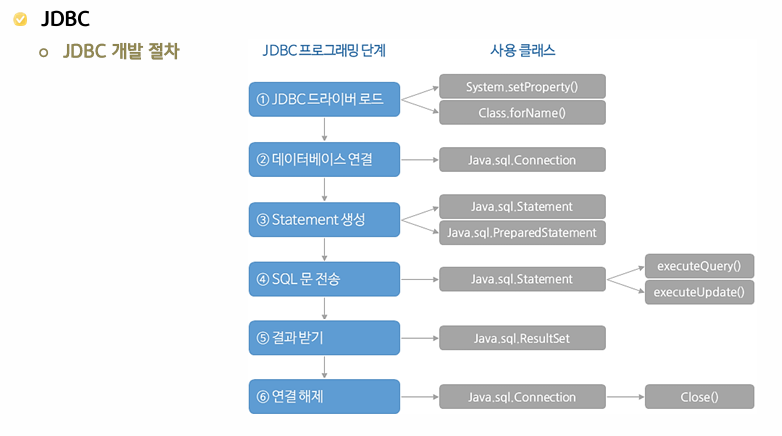 JDBC

JDBC 개발 절차

JDBC 프로그래밍 단계

사용 클래스

① JDBC 드라이버 로드

System.setProperty()

Class.forName()

② 데이터베이스 연결

Java.sql.Connection

③ Statement 생성

Java.sql.Statement

Java.sql.PreparedStatement

④ SQL 문 전송

Java.sql.Statement

executeQuery()

executeUpdate()

⑤ 결과 받기

Java.sql.ResultSet

⑥ 연결 해제

Java.sql.Connection

Close()